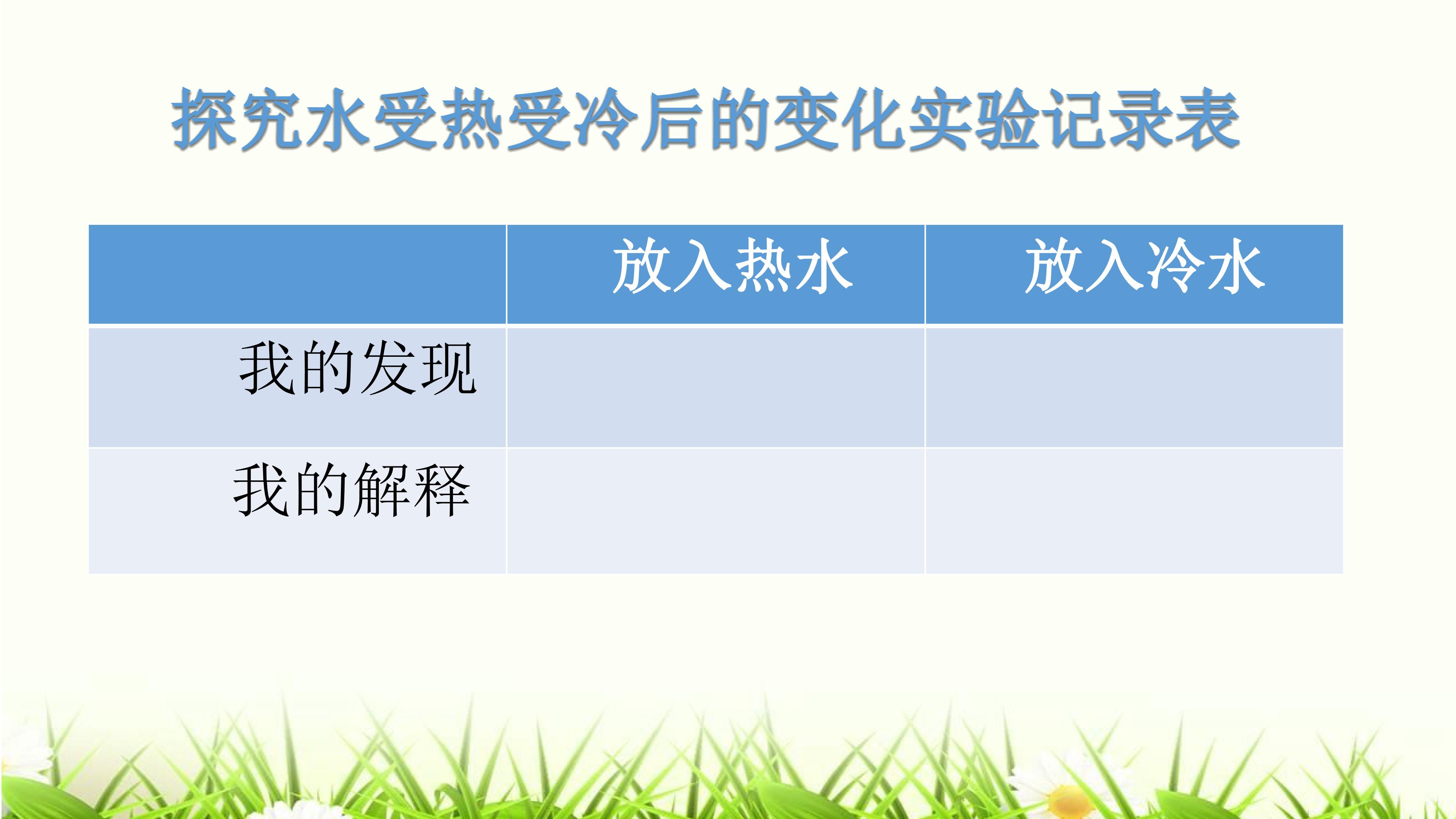 探究水受热受冷后的变化实验记录表

| | 放入热水 | 放入冷水 |
|---|---|---|
| 我的发现 | | |
| 我的解释 | | |